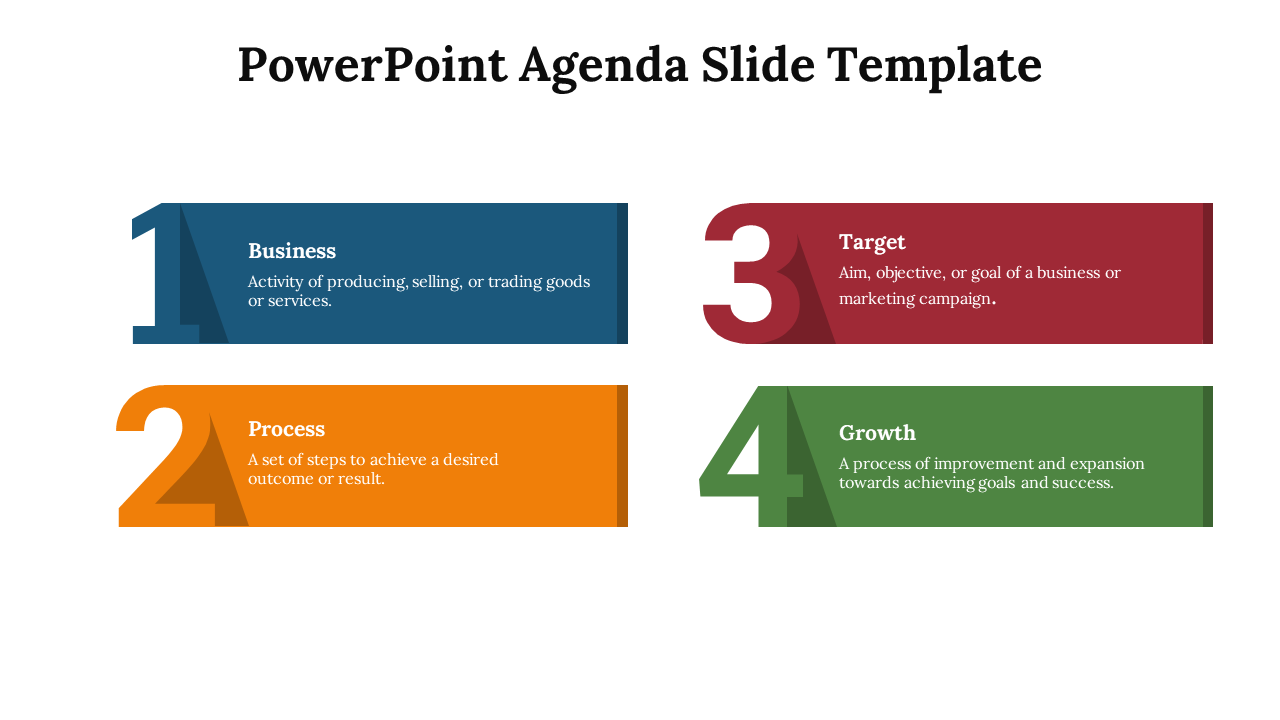 PowerPoint Agenda Slide Template

1

Business

Activity of producing, selling, or trading goods or services.

2

Process

A set of steps to achieve a desired outcome or result.

3

Target

Aim, objective, or goal of a business or marketing campaign.

4

Growth

A process of improvement and expansion towards achieving goals and success.